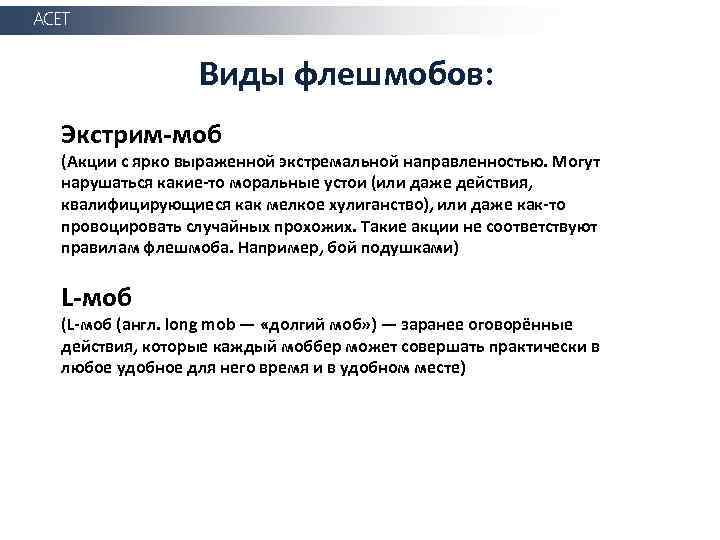 ACET

Виды флешмобов:

Экстрим-моб
(Акции с ярко выраженной экстремальной направленностью. Могут нарушаться какие-то моральные устои (или даже действия, квалифицирующиеся как мелкое хулиганство), или даже как-то провоцировать случайных прохожих. Такие акции не соответствуют правилам флешмоба. Например, бой подушками)

L-моб
(L-моб (англ. long mob — «долгий моб») — заранее оговорённые действия, которые каждый моббер может совершать практически в любое удобное для него время и в удобном месте)